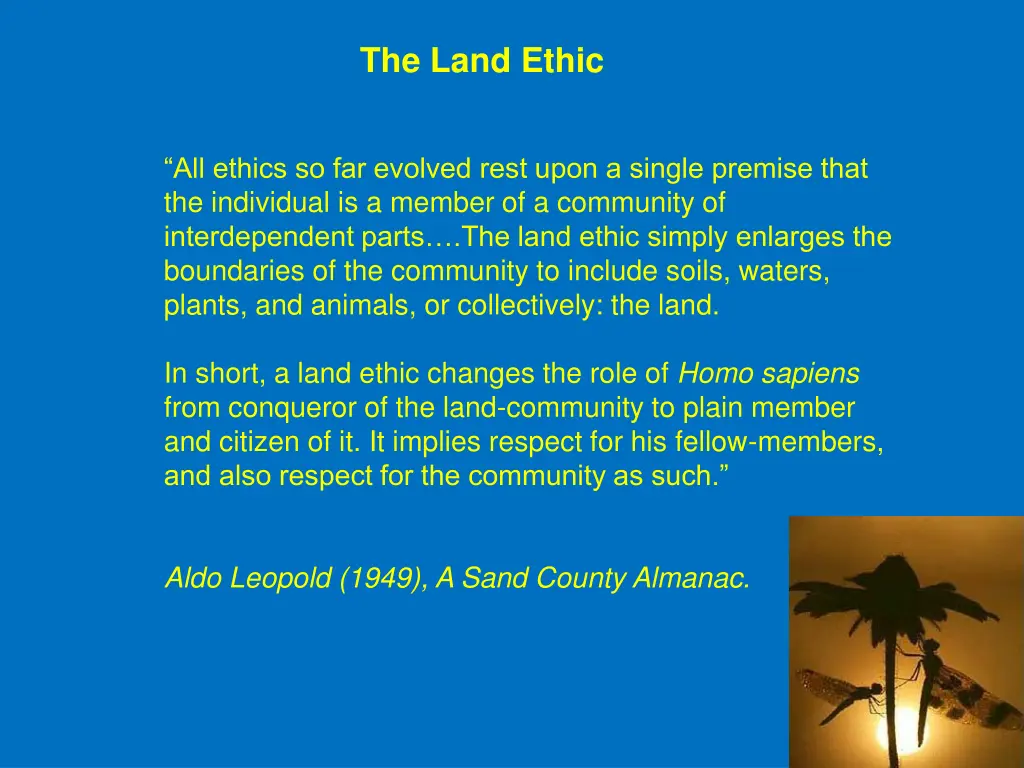 The Land Ethic

“All ethics so far evolved rest upon a single premise that the individual is a member of a community of interdependent parts….The land ethic simply enlarges the boundaries of the community to include soils, waters, plants, and animals, or collectively: the land.

In short, a land ethic changes the role of Homo sapiens from conqueror of the land-community to plain member and citizen of it. It implies respect for his fellow-members, and also respect for the community as such.”

Aldo Leopold (1949), A Sand County Almanac.